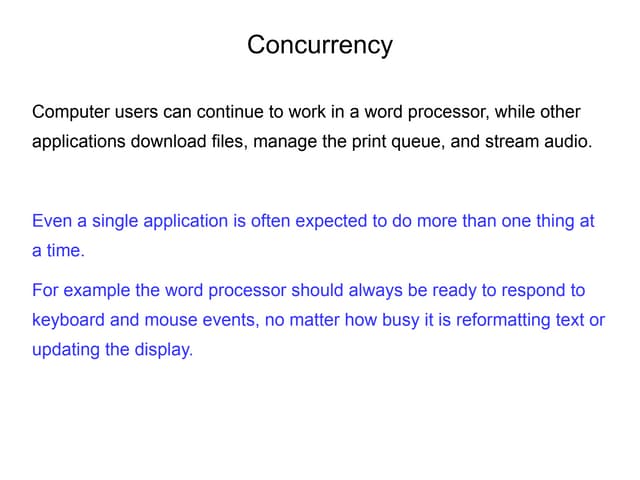 Concurrency

Computer users can continue to work in a word processor, while other applications download files, manage the print queue, and stream audio.

Even a single application is often expected to do more than one thing at a time.

For example the word processor should always be ready to respond to keyboard and mouse events, no matter how busy it is reformatting text or updating the display.